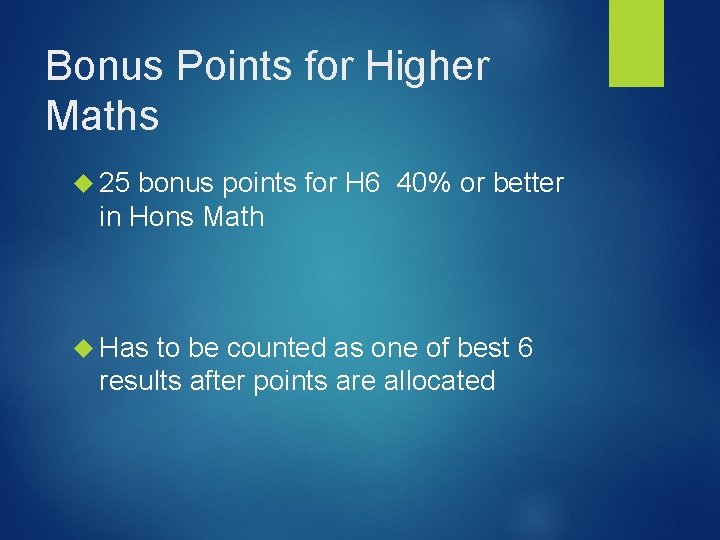 Bonus Points for Higher Maths

25 bonus points for H6 40% or better in Hons Math

Has to be counted as one of best 6 results after points are allocated